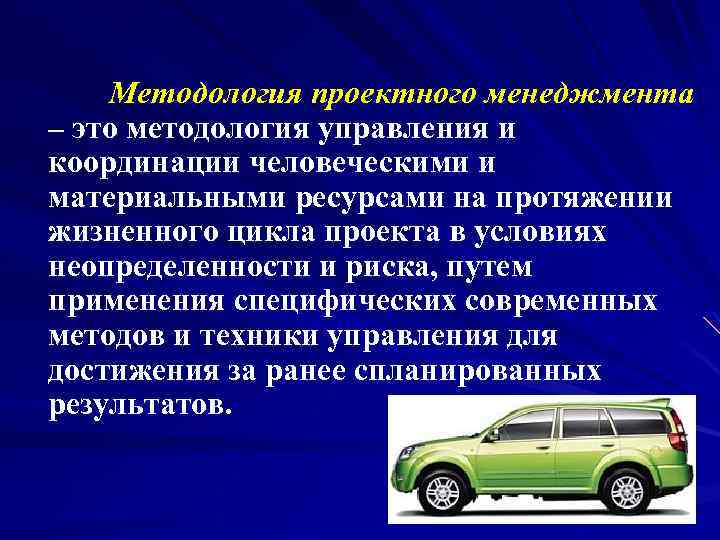 Методология проектного менеджмента – это методология управления и координации человеческими и материальными ресурсами на протяжении жизненного цикла проекта в условиях неопределенности и риска, путем применения специфических современных методов и техники управления для достижения за ранее спланированных результатов.